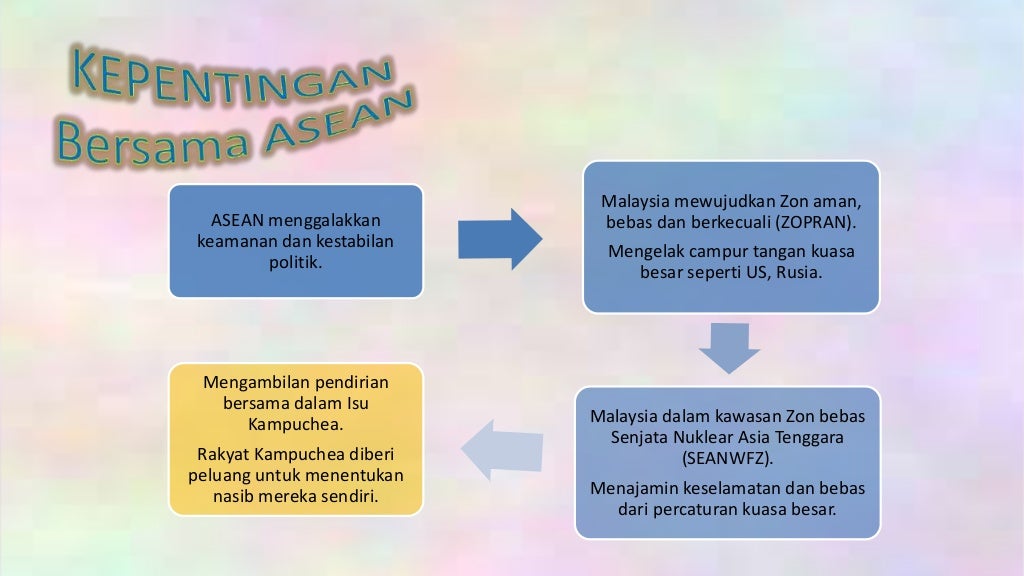 KEPENTINGAN Bersama ASEAN

ASEAN menggalakkan keamanan dan kestabilan politik.

Malaysia mewujudkan Zon aman, bebas dan berkecuali (ZOPRAN).

Mengelak campur tangan kuasa besar seperti US, Rusia.

Malaysia dalam kawasan Zon bebas Senjata Nuklear Asia Tenggara (SEANWFZ).

Menajamin keselamatan dan bebas dari percaturan kuasa besar.

Mengambilan pendirian bersama dalam Isu Kampuchea.

Rakyat Kampuchea diberi peluang untuk menentukan nasib mereka sendiri.